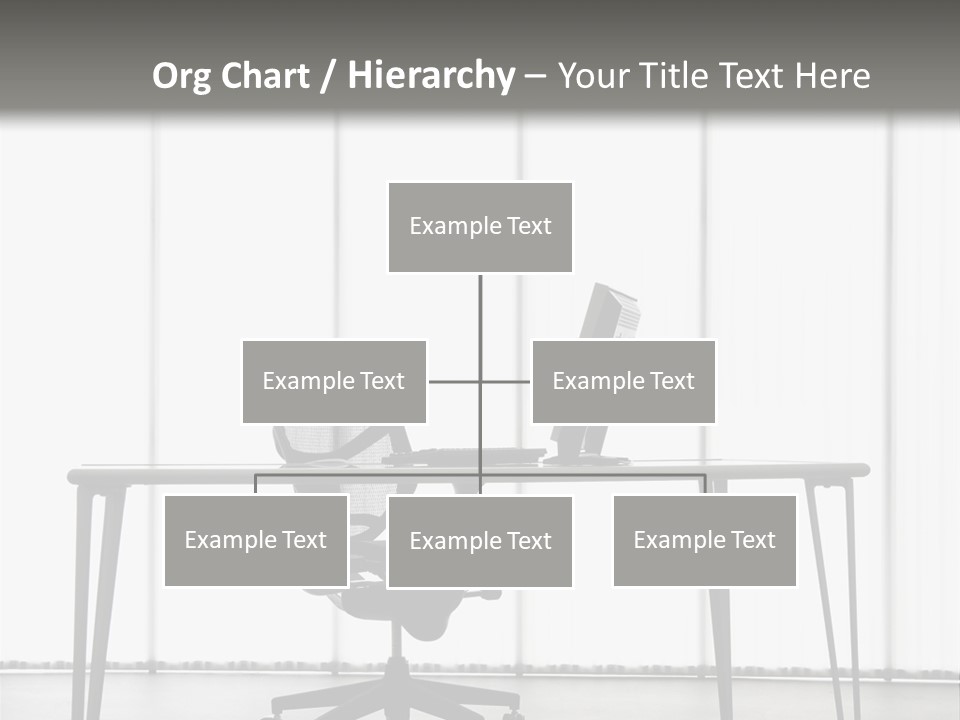 Org Chart / Hierarchy – Your Title Text Here

Example Text

Example Text

Example Text

Example Text

Example Text

Example Text